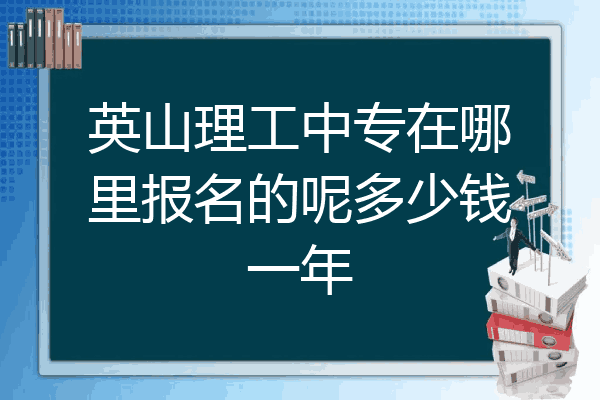 英山理工中专在哪里报名的呢多少钱一年